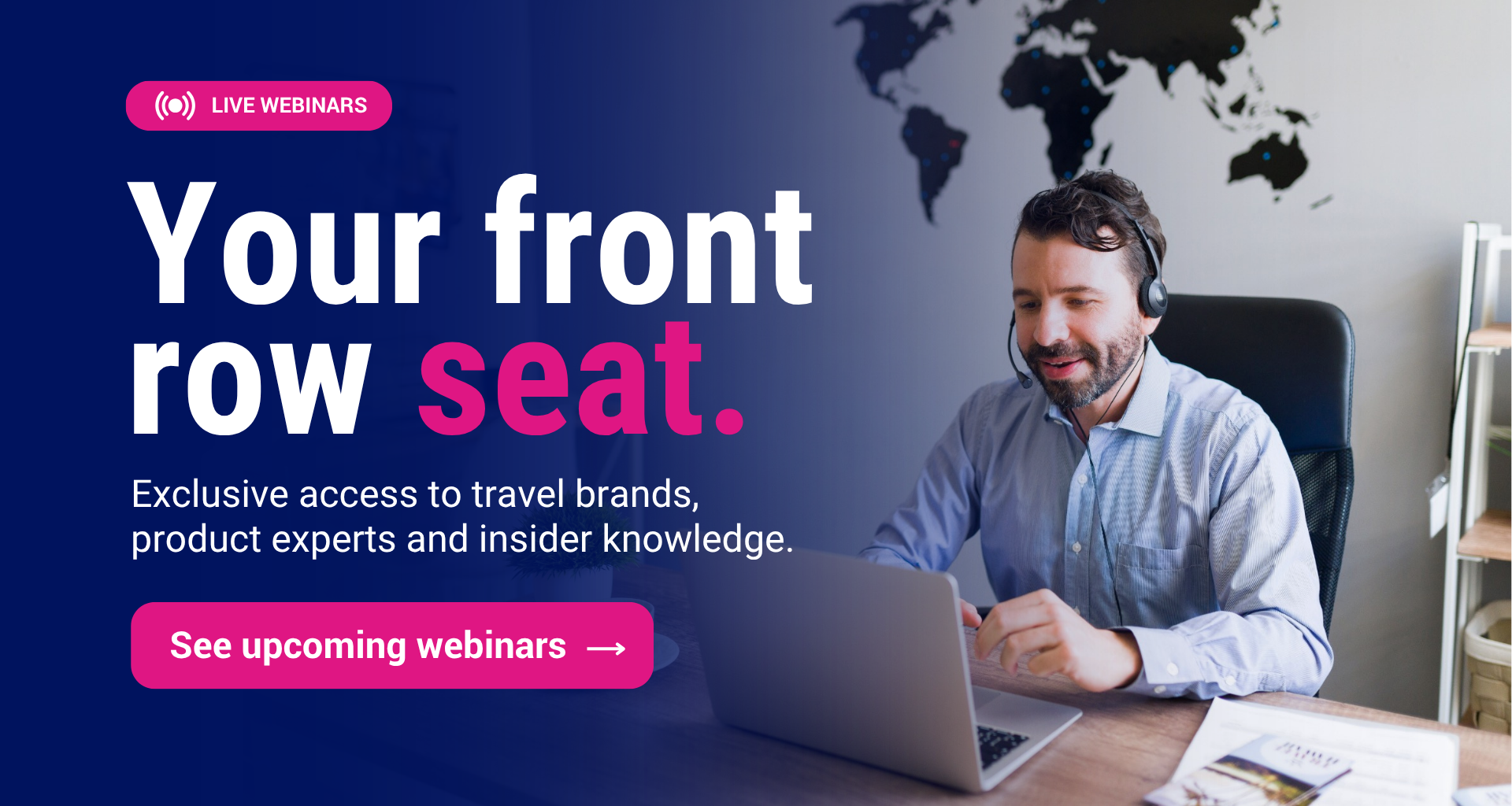 LIVE WEBINARS

Your front row seat.

Exclusive access to travel brands, product experts and insider knowledge.

See upcoming webinars →